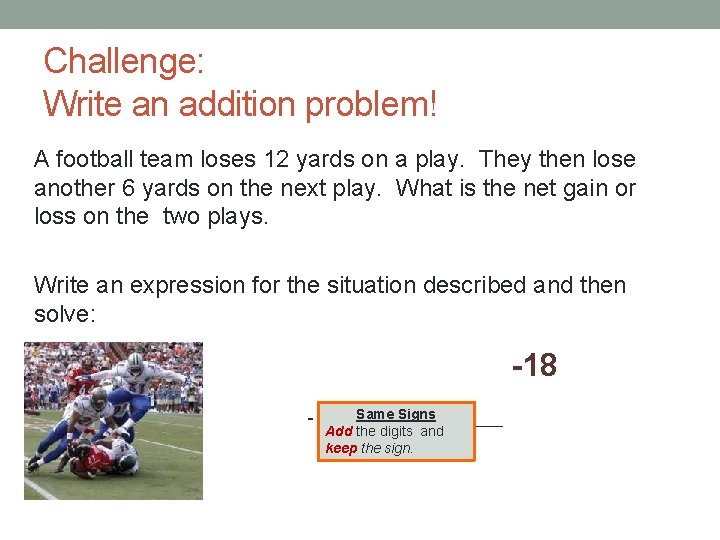 Challenge:
Write an addition problem!

A football team loses 12 yards on a play. They then lose another 6 yards on the next play. What is the net gain or loss on the two plays.

Write an expression for the situation described and then solve:

-18

-

Same Signs
Add the digits and keep the sign.